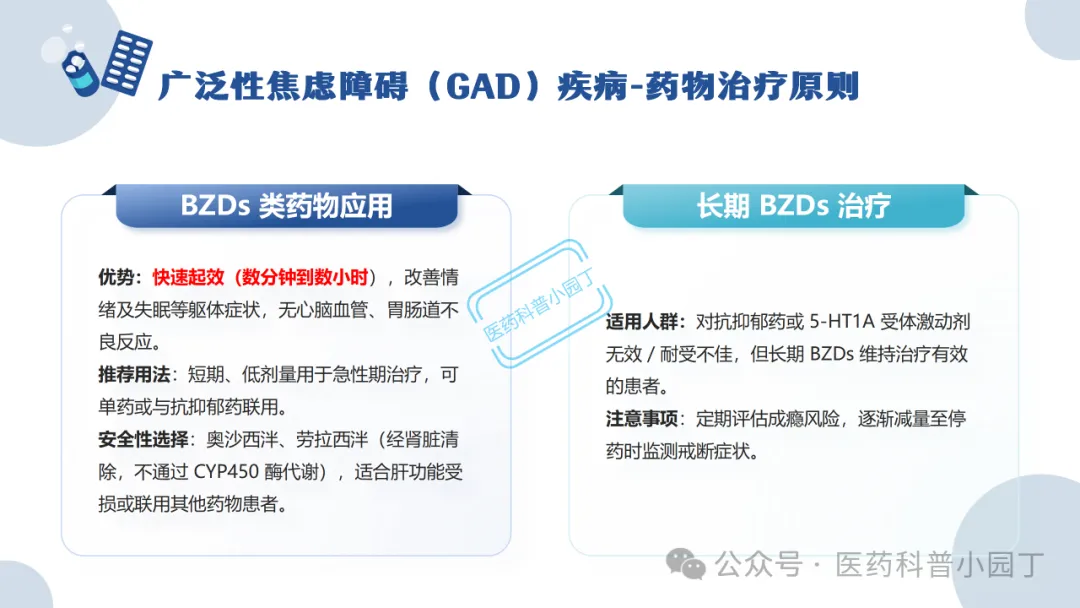 广泛性焦虑障碍（GAD）疾病-药物治疗原则

BZDs 类药物应用

优势：快速起效（数分钟到数小时），改善情绪及失眠等躯体症状，无心脑血管、胃肠道不良反应。

推荐用法：短期、低剂量用于急性期治疗，可单药或与抗抑郁药联用。

安全性选择：奥沙西泮、劳拉西泮（经肾脏清除，不通过 CYP450 酶代谢），适合肝功能受损或联用其他药物患者。

医药科普小园丁

长期 BZDs 治疗

适用人群：对抗抑郁药或 5-HT1A 受体激动剂无效 / 耐受不佳，但长期 BZDs 维持治疗有效的患者。

注意事项：定期评估成瘾风险，逐渐减量至停药时监测戒断症状。

公众号 · 医药科普小园丁